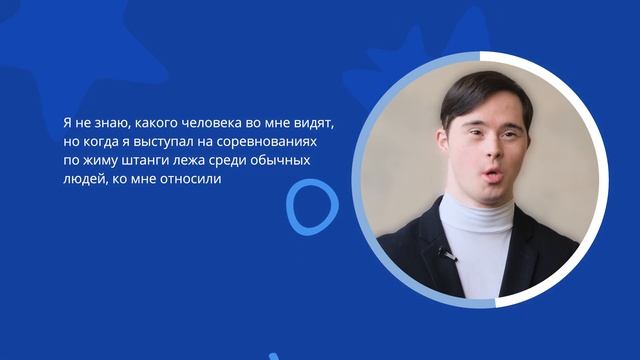 Я не знаю, какого человека во мне видят, но когда я выступал на соревнованиях по жиму штанги лежа среди обычных людей, ко мне относили